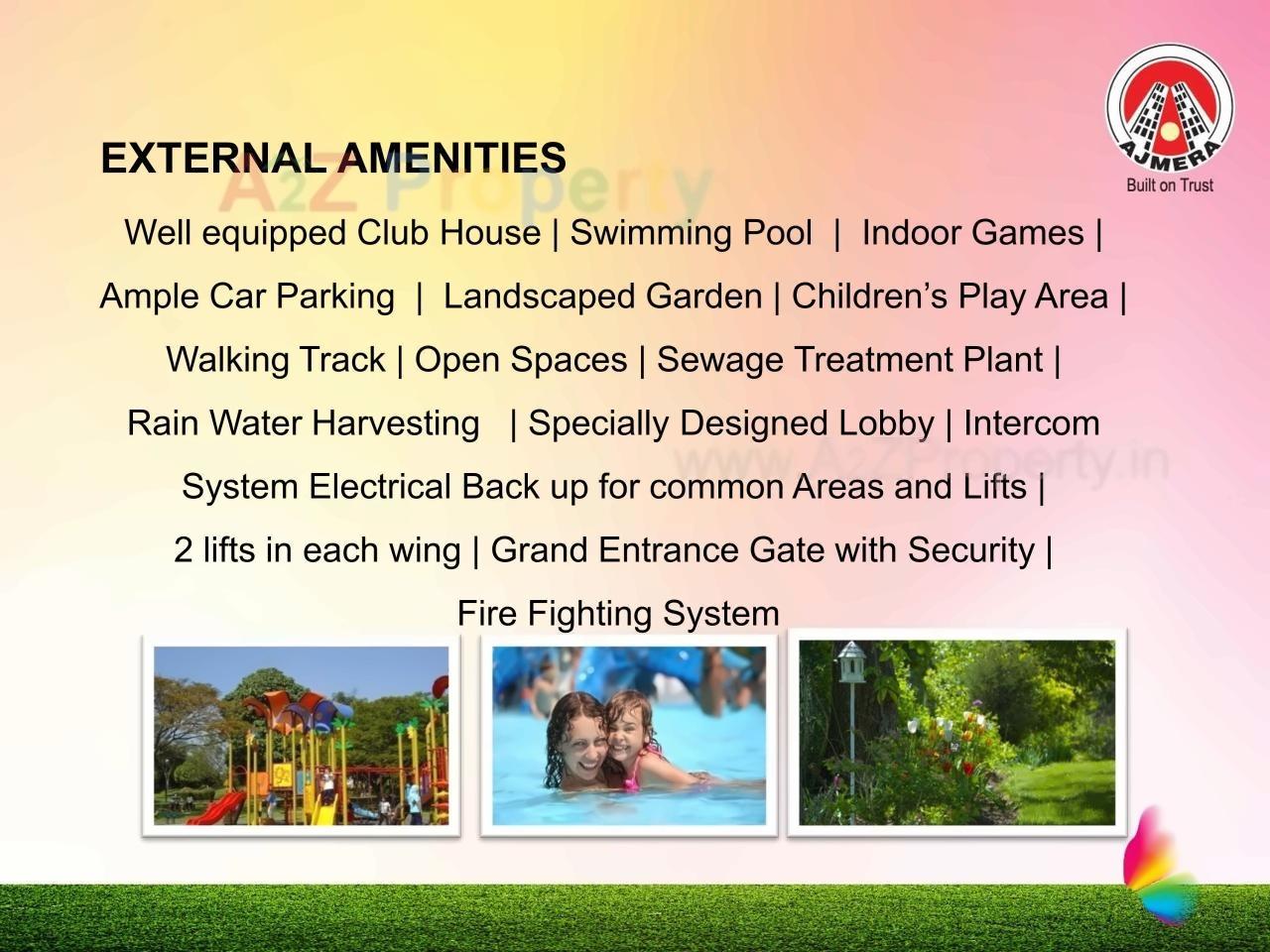 AJMERA
Built on Trust

EXTERNAL AMENITIES

A2Z Property

Well equipped Club House | Swimming Pool | Indoor Games | Ample Car Parking | Landscaped Garden | Children's Play Area | Walking Track | Open Spaces | Sewage Treatment Plant | Rain Water Harvesting | Specially Designed Lobby | Intercom System Electrical Back up for common Areas and Lifts | 2 lifts in each wing | Grand Entrance Gate with Security | Fire Fighting System

www.A2ZProperty.in